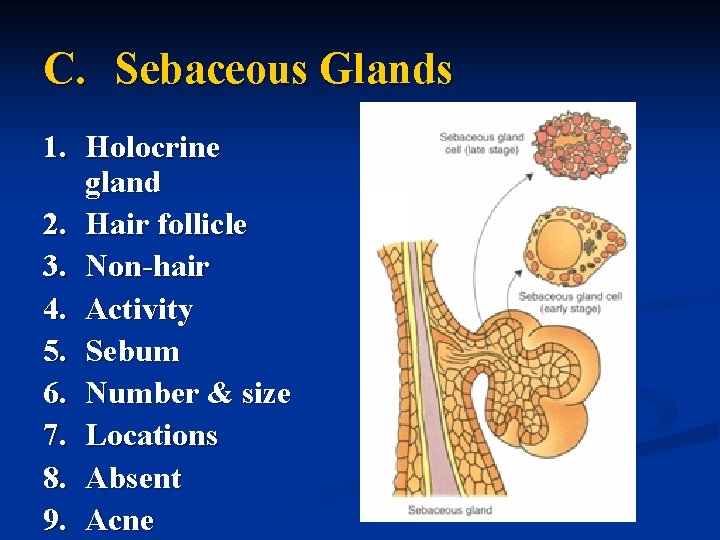 C. Sebaceous Glands

1. Holocrine gland
2. Hair follicle
3. Non-hair
4. Activity
5. Sebum
6. Number & size
7. Locations
8. Absent
9. Acne

Sebaceous gland cell (late stage)

Sebaceous gland cell (early stage)

Sebaceous gland